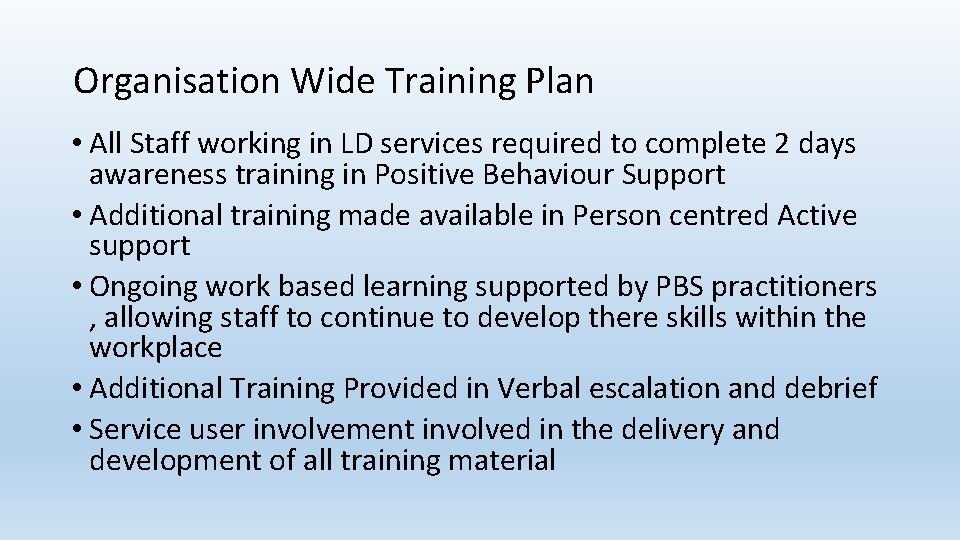 Organisation Wide Training Plan

• All Staff working in LD services required to complete 2 days awareness training in Positive Behaviour Support
• Additional training made available in Person centred Active support
• Ongoing work based learning supported by PBS practitioners , allowing staff to continue to develop there skills within the workplace
• Additional Training Provided in Verbal escalation and debrief
• Service user involvement involved in the delivery and development of all training material